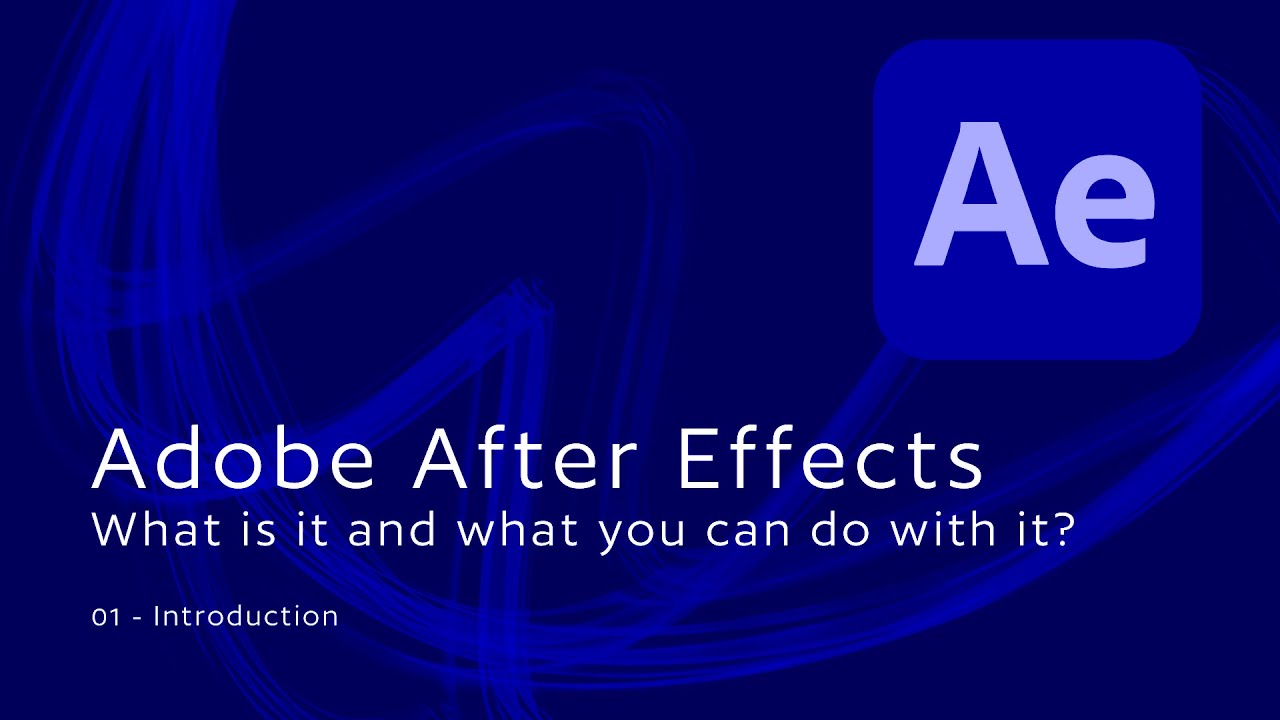 Ae

Adobe After Effects
What is it and what you can do with it?

01 - Introduction